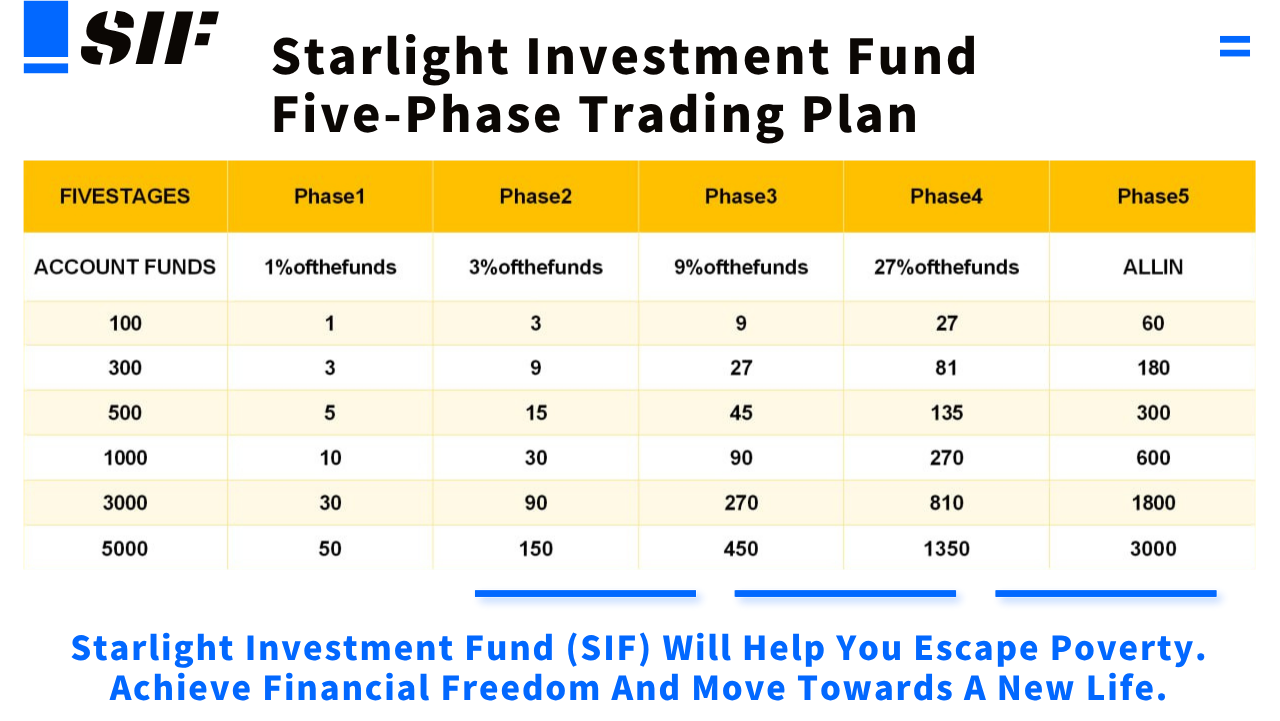 SIF

Starlight Investment Fund
Five-Phase Trading Plan

| FIVESTAGES | Phase1 | Phase2 | Phase3 | Phase4 | Phase5 |
|---|---|---|---|---|---|
| ACCOUNT FUNDS | 1%ofthefunds | 3%ofthefunds | 9%ofthefunds | 27%ofthefunds | ALLIN |
| 100 | 1 | 3 | 9 | 27 | 60 |
| 300 | 3 | 9 | 27 | 81 | 180 |
| 500 | 5 | 15 | 45 | 135 | 300 |
| 1000 | 10 | 30 | 90 | 270 | 600 |
| 3000 | 30 | 90 | 270 | 810 | 1800 |
| 5000 | 50 | 150 | 450 | 1350 | 3000 |

Starlight Investment Fund (SIF) Will Help You Escape Poverty. Achieve Financial Freedom And Move Towards A New Life.